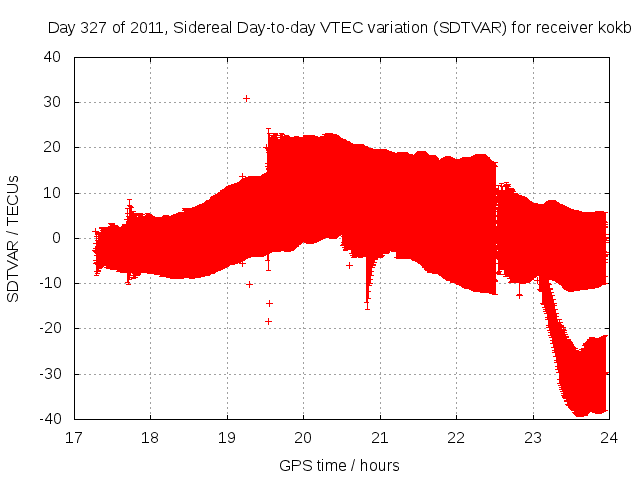 Day 327 of 2011, Sidereal Day-to-day VTEC variation (SDTVAR) for receiver kokb

SDTVAR / TECUs

40
30
20
10
0
-10
-20
-30
-40

17 18 19 20 21 22 23 24

GPS time / hours